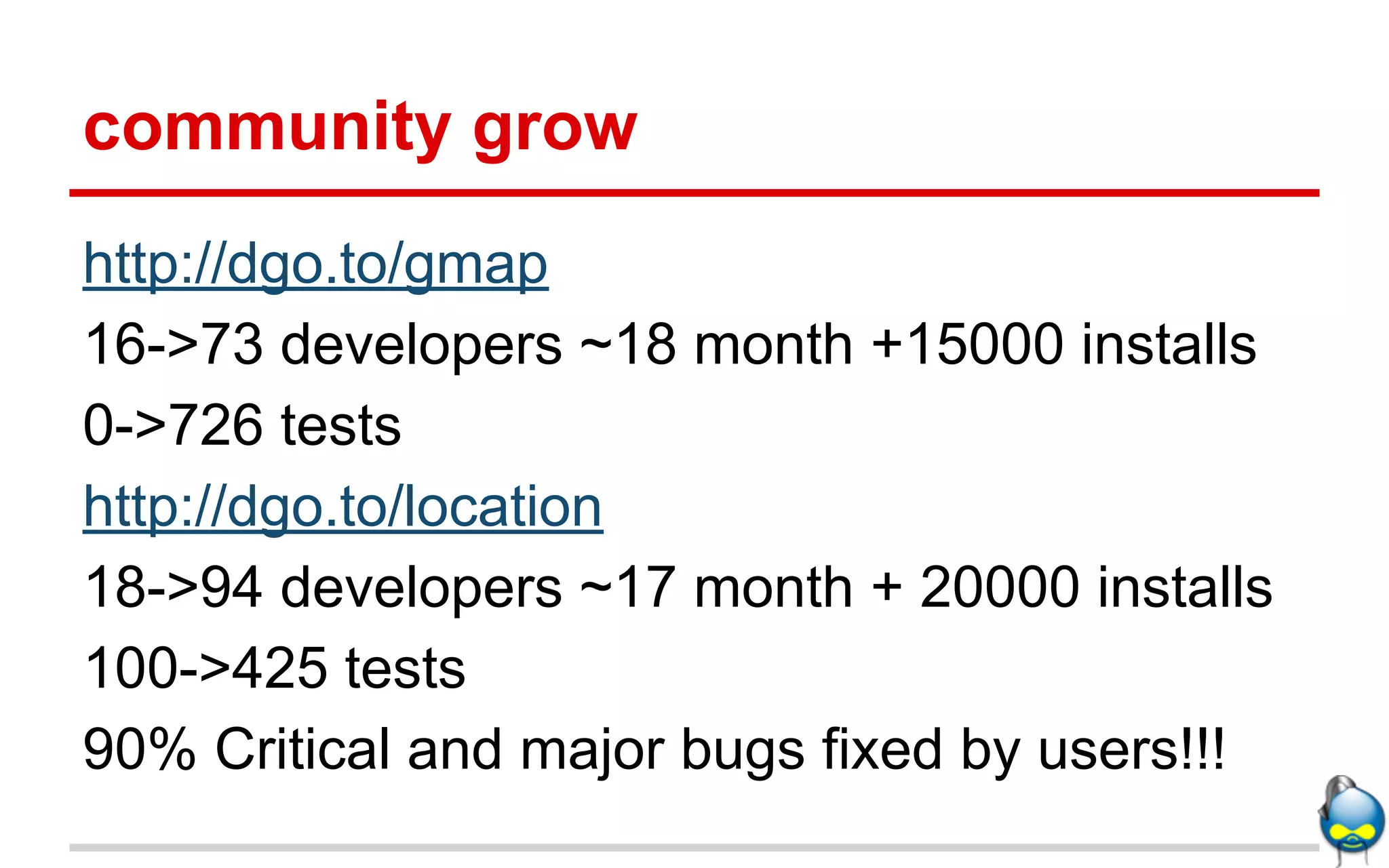 community grow

http://dgo.to/gmap

16->73 developers ~18 month +15000 installs

0->726 tests

http://dgo.to/location

18->94 developers ~17 month + 20000 installs

100->425 tests

90% Critical and major bugs fixed by users!!!